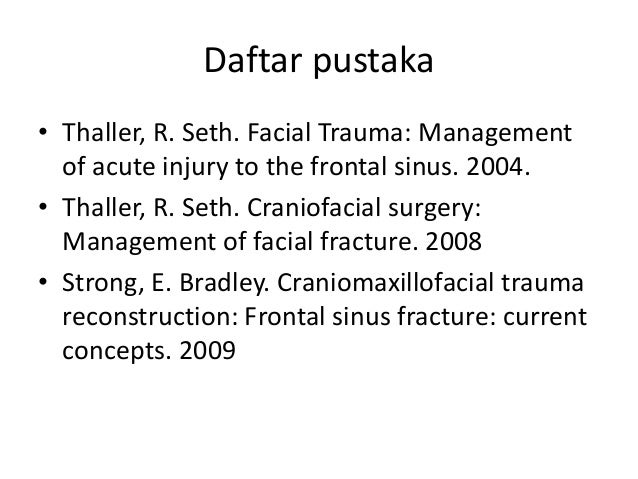 Daftar pustaka

• Thaller, R. Seth. Facial Trauma: Management of acute injury to the frontal sinus. 2004.
• Thaller, R. Seth. Craniofacial surgery: Management of facial fracture. 2008
• Strong, E. Bradley. Craniomaxillofacial trauma reconstruction: Frontal sinus fracture: current concepts. 2009